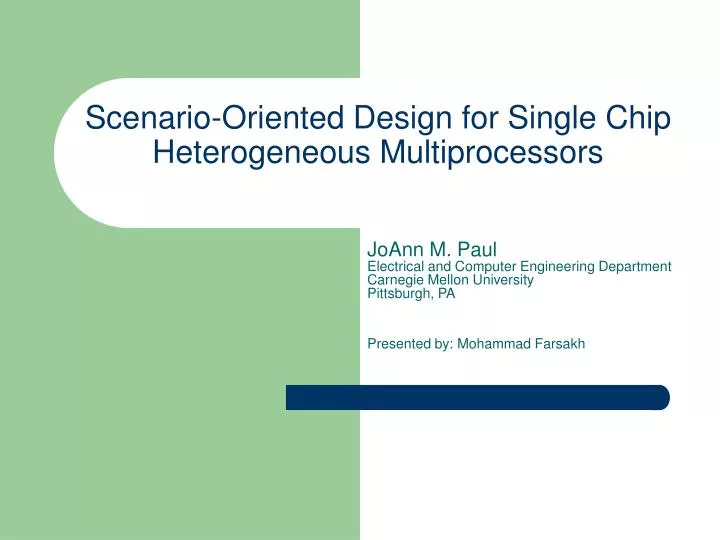 Scenario-Oriented Design for Single Chip Heterogeneous Multiprocessors

JoAnn M. Paul
Electrical and Computer Engineering Department
Carnegie Mellon University
Pittsburgh, PA

Presented by: Mohammad Farsakh